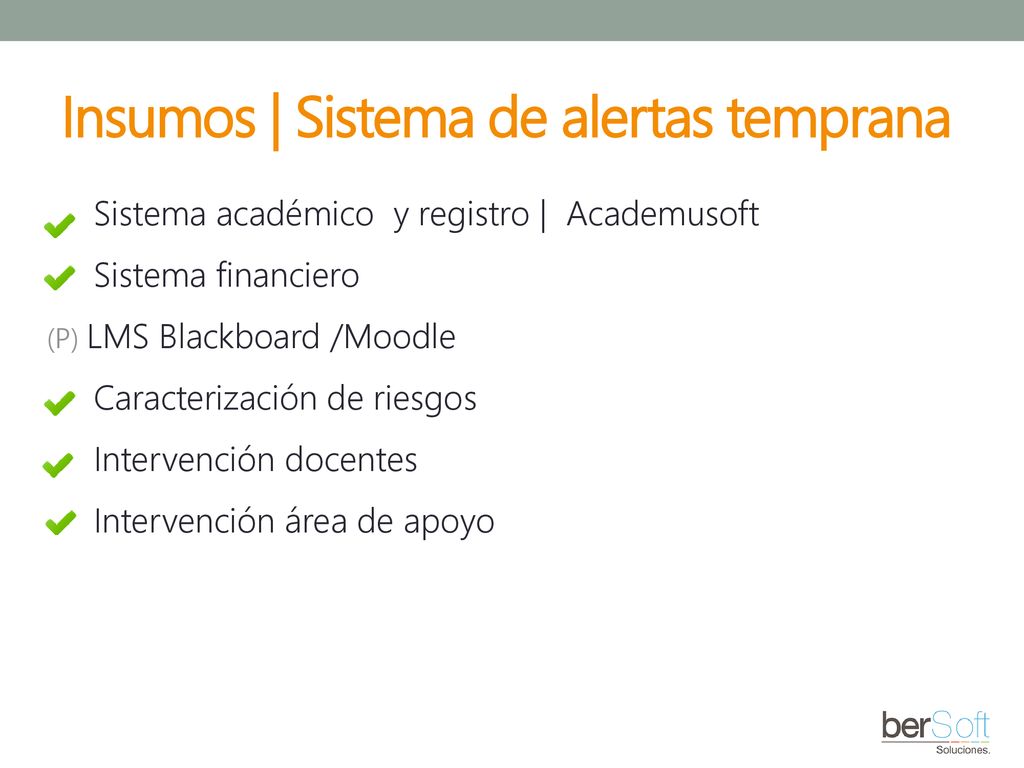 Insumos | Sistema de alertas temprana

Sistema académico y registro | Academusoft

Sistema financiero

(P) LMS Blackboard /Moodle

Caracterización de riesgos

Intervención docentes

Intervención área de apoyo

berSoft
Soluciones.